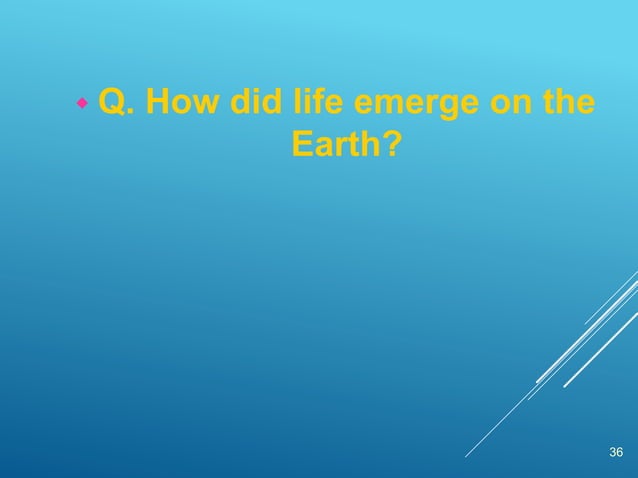 Q. How did life emerge on the Earth?

36